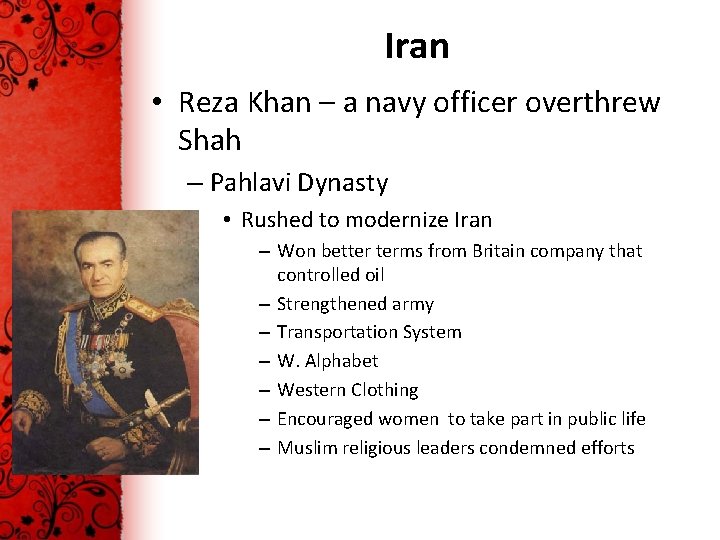 Iran

• Reza Khan – a navy officer overthrew Shah
  – Pahlavi Dynasty
    • Rushed to modernize Iran
      – Won better terms from Britain company that controlled oil
      – Strengthened army
      – Transportation System
      – W. Alphabet
      – Western Clothing
      – Encouraged women to take part in public life
      – Muslim religious leaders condemned efforts